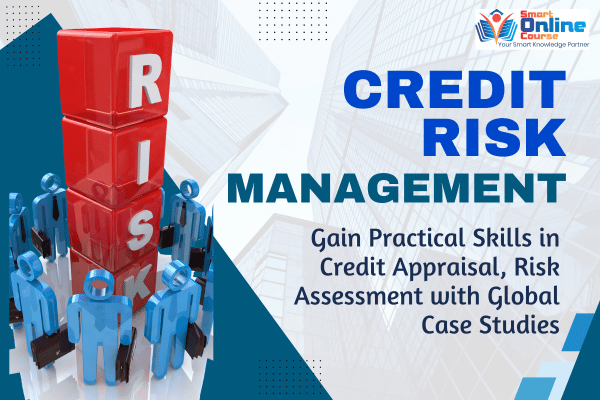 Smart Online Course
Your Smart Knowledge Partner

R
I
S
K

CREDIT RISK MANAGEMENT

Gain Practical Skills in Credit Appraisal, Risk Assessment with Global Case Studies